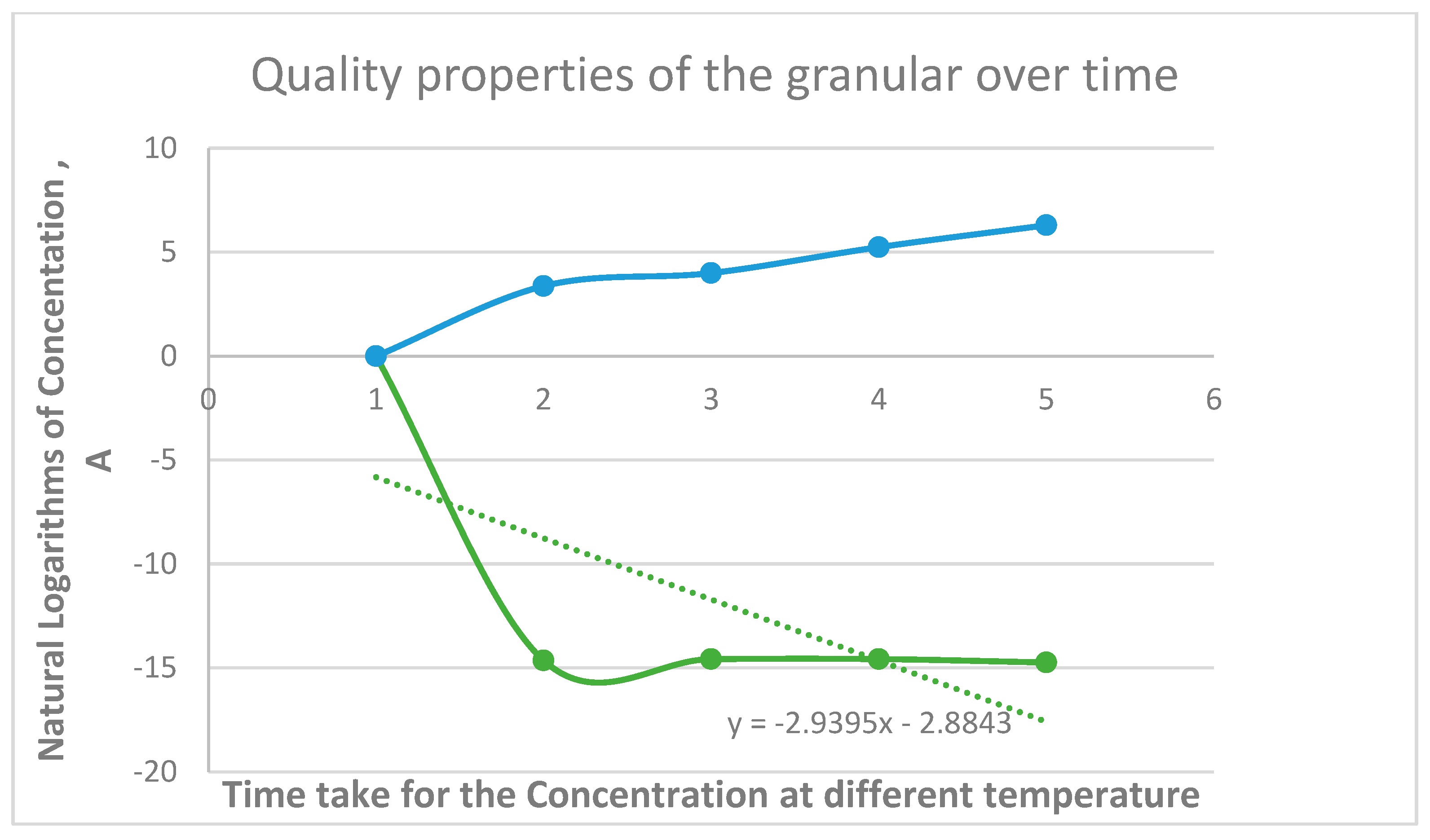 Quality properties of the granular over time

Natural Logarithms of Concentation , A

10
5
0
-5
-10
-15
-20

0
1
2
3
4
5
6

y = -2.9395x - 2.8843

Time take for the Concentration at different temperature